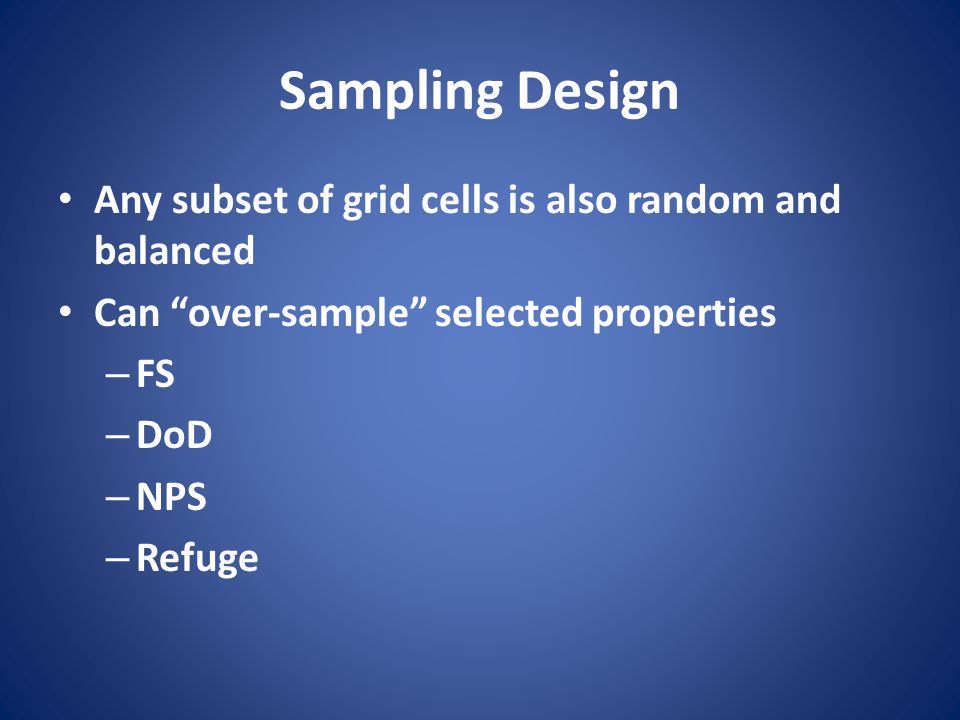 Sampling Design

• Any subset of grid cells is also random and balanced
• Can “over-sample” selected properties
– FS
– DoD
– NPS
– Refuge